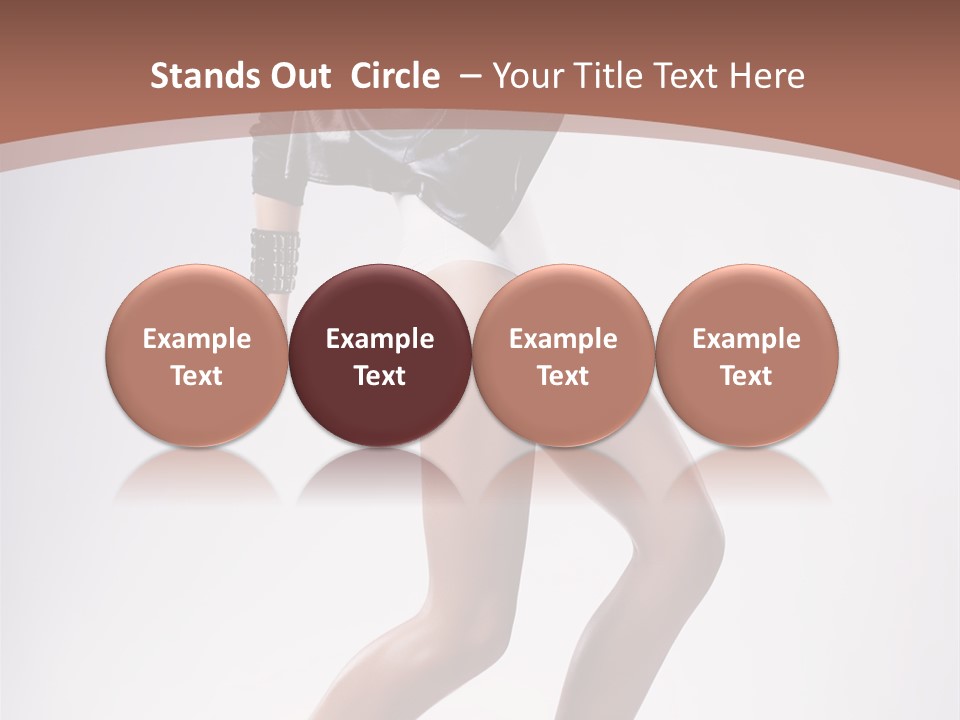 Stands Out Circle – Your Title Text Here

Example Text

Example Text

Example Text

Example Text